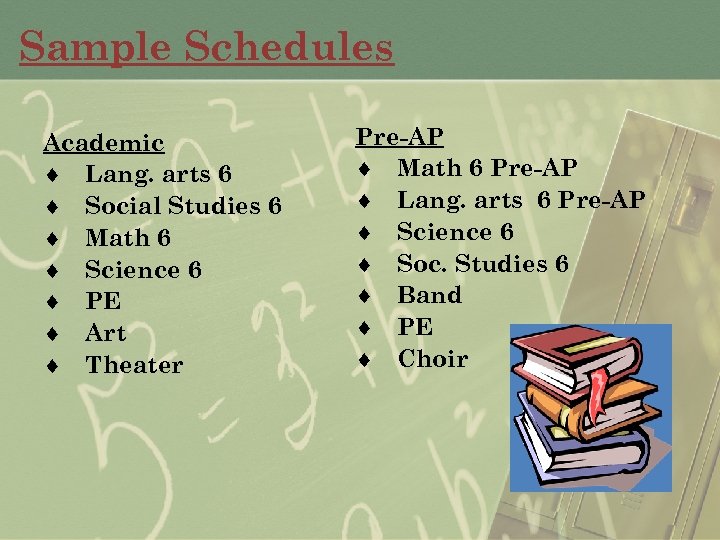 Sample Schedules

Academic
♦ Lang. arts 6
♦ Social Studies 6
♦ Math 6
♦ Science 6
♦ PE
♦ Art
♦ Theater

Pre-AP
♦ Math 6 Pre-AP
♦ Lang. arts 6 Pre-AP
♦ Science 6
♦ Soc. Studies 6
♦ Band
♦ PE
♦ Choir